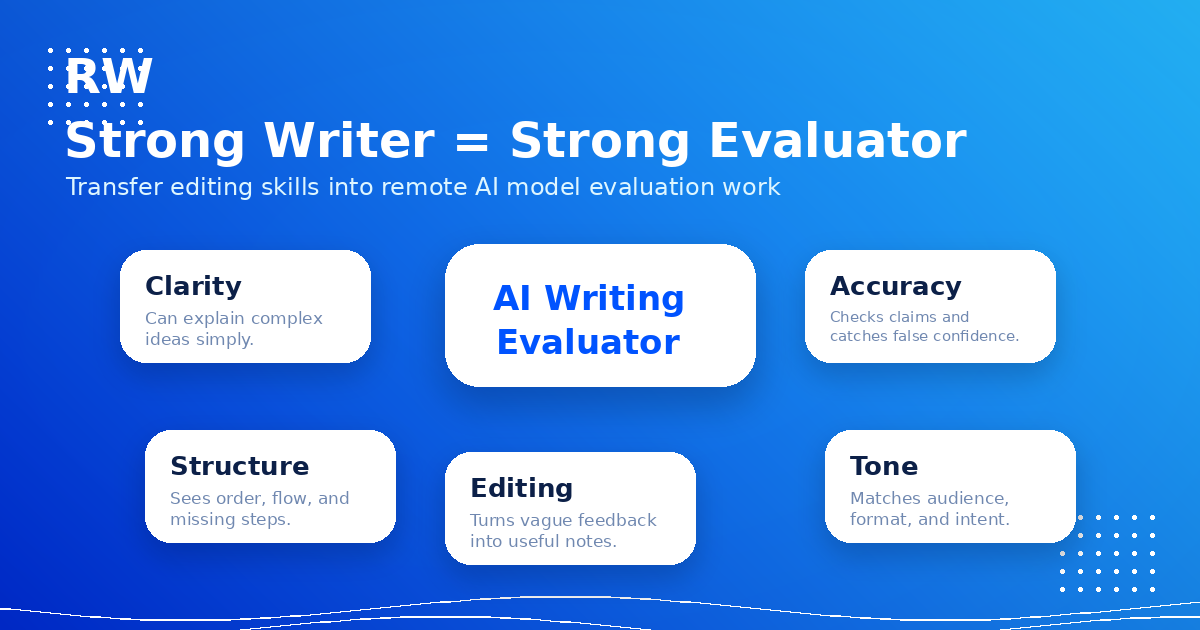 RW

Strong Writer = Strong Evaluator

Transfer editing skills into remote AI model evaluation work

Clarity
Can explain complex ideas simply.

AI Writing Evaluator

Accuracy
Checks claims and catches false confidence.

Structure
Sees order, flow, and missing steps.

Editing
Turns vague feedback into useful notes.

Tone
Matches audience, format, and intent.